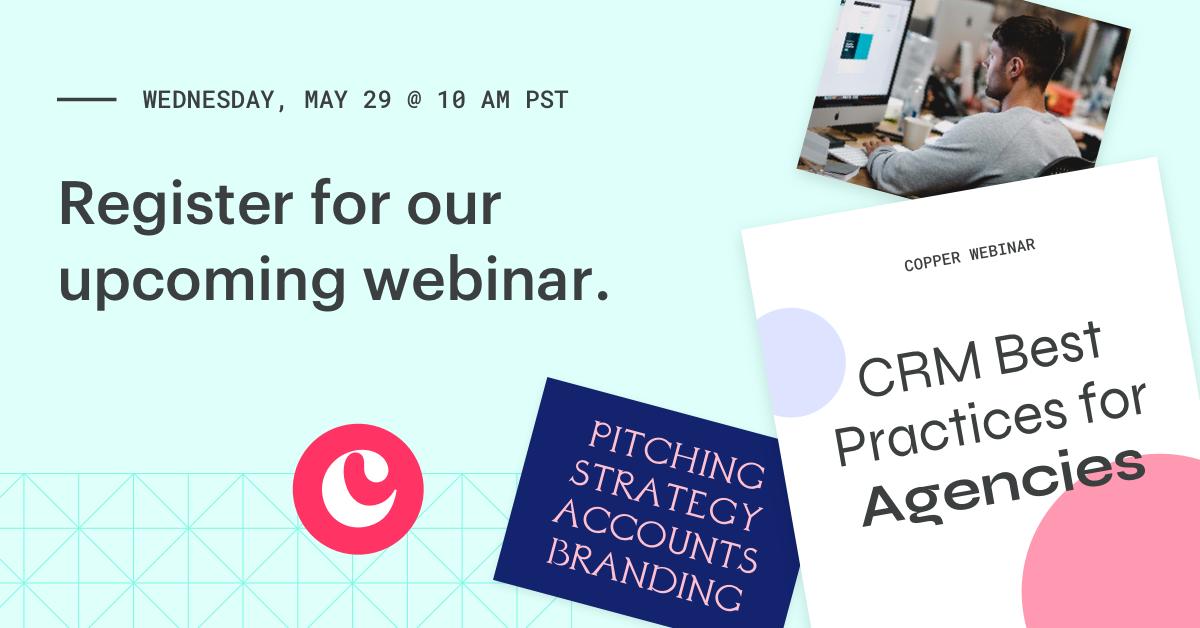 WEDNESDAY, MAY 29 @ 10 AM PST

Register for our upcoming webinar.

COPPER WEBINAR

CRM Best Practices for Agencies

PITCHING
STRATEGY
ACCOUNTS
BRANDING